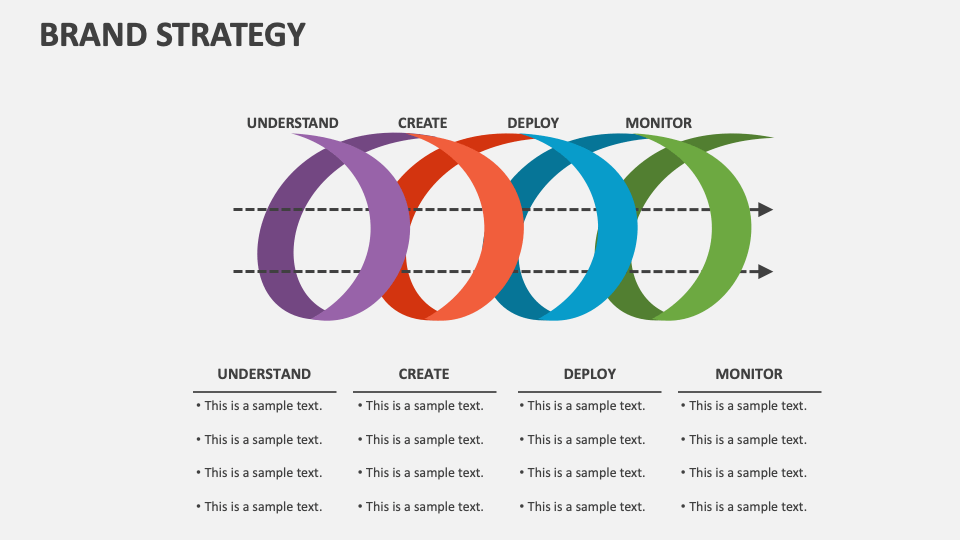 BRAND STRATEGY

UNDERSTAND CREATE DEPLOY MONITOR

UNDERSTAND
• This is a sample text.
• This is a sample text.
• This is a sample text.
• This is a sample text.

CREATE
• This is a sample text.
• This is a sample text.
• This is a sample text.
• This is a sample text.

DEPLOY
• This is a sample text.
• This is a sample text.
• This is a sample text.
• This is a sample text.

MONITOR
• This is a sample text.
• This is a sample text.
• This is a sample text.
• This is a sample text.